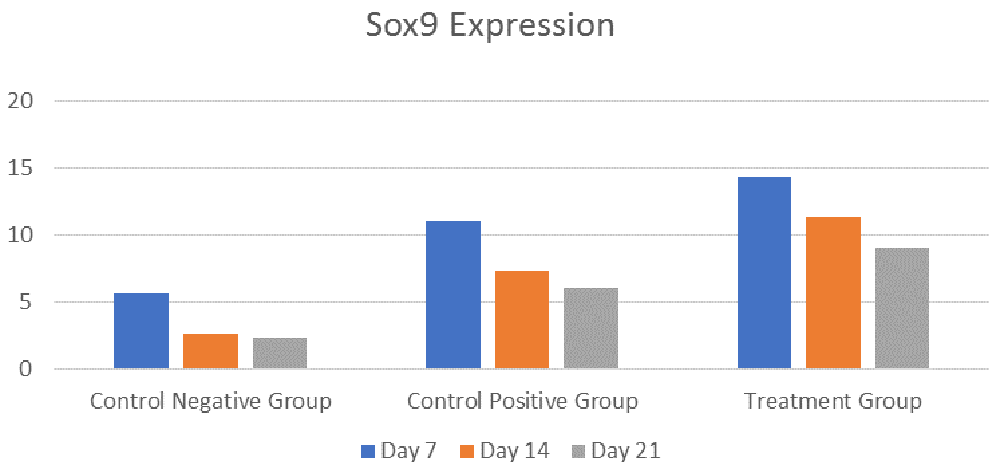 Sox9 Expression

20
15
10
5
0

Control Negative Group
Control Positive Group
Treatment Group

Day 7
Day 14
Day 21